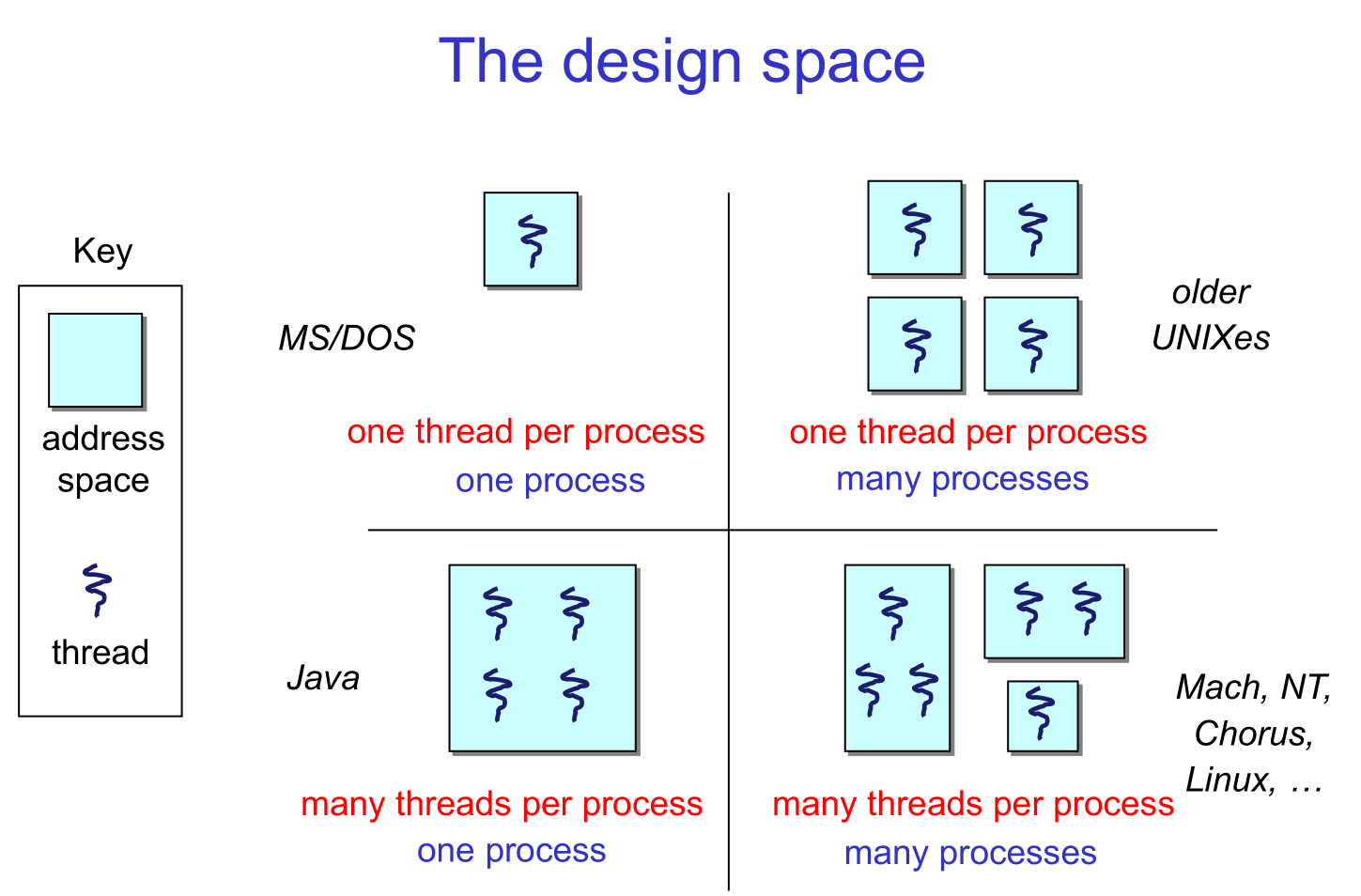 The design space

Key

address space

thread

MS/DOS

one thread per process
one process

older UNIXes

one thread per process
many processes

Java

many threads per process
one process

Mach, NT, Chorus, Linux, …

many threads per process
many processes